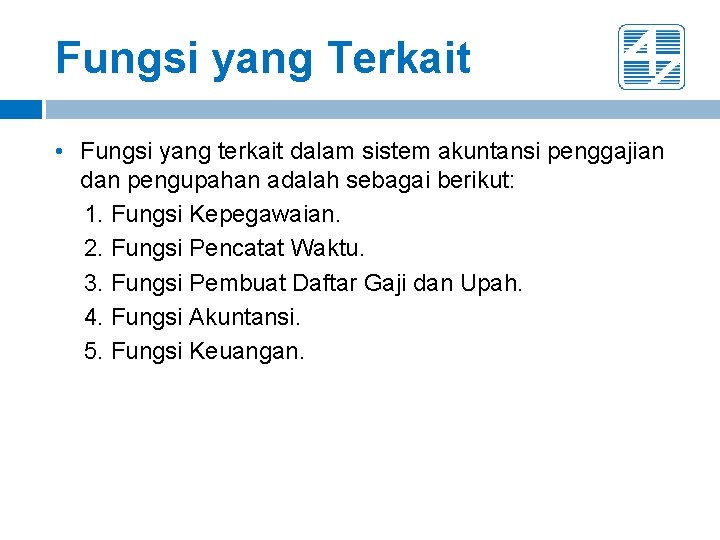 Fungsi yang Terkait

• Fungsi yang terkait dalam sistem akuntansi penggajian dan pengupahan adalah sebagai berikut:
1. Fungsi Kepegawaian.
2. Fungsi Pencatat Waktu.
3. Fungsi Pembuat Daftar Gaji dan Upah.
4. Fungsi Akuntansi.
5. Fungsi Keuangan.